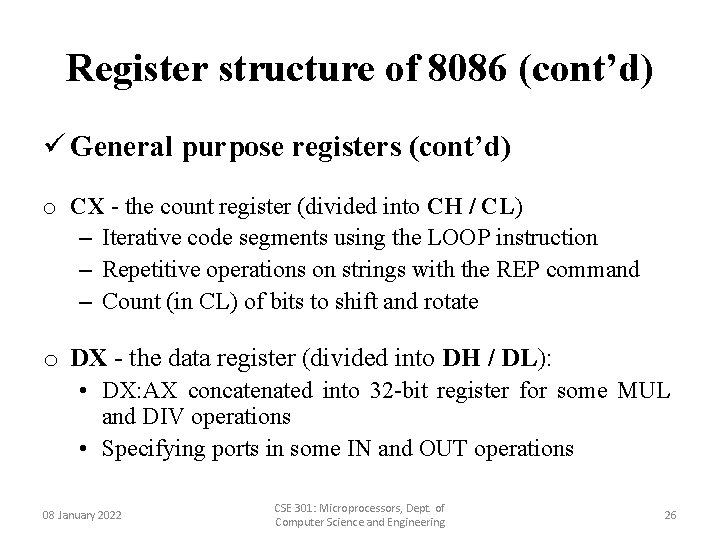 Register structure of 8086 (cont'd)

✓ General purpose registers (cont'd)

o CX - the count register (divided into CH / CL)
– Iterative code segments using the LOOP instruction
– Repetitive operations on strings with the REP command
– Count (in CL) of bits to shift and rotate

o DX - the data register (divided into DH / DL):
• DX:AX concatenated into 32-bit register for some MUL and DIV operations
• Specifying ports in some IN and OUT operations

08 January 2022

CSE 301: Microprocessors, Dept. of Computer Science and Engineering

26